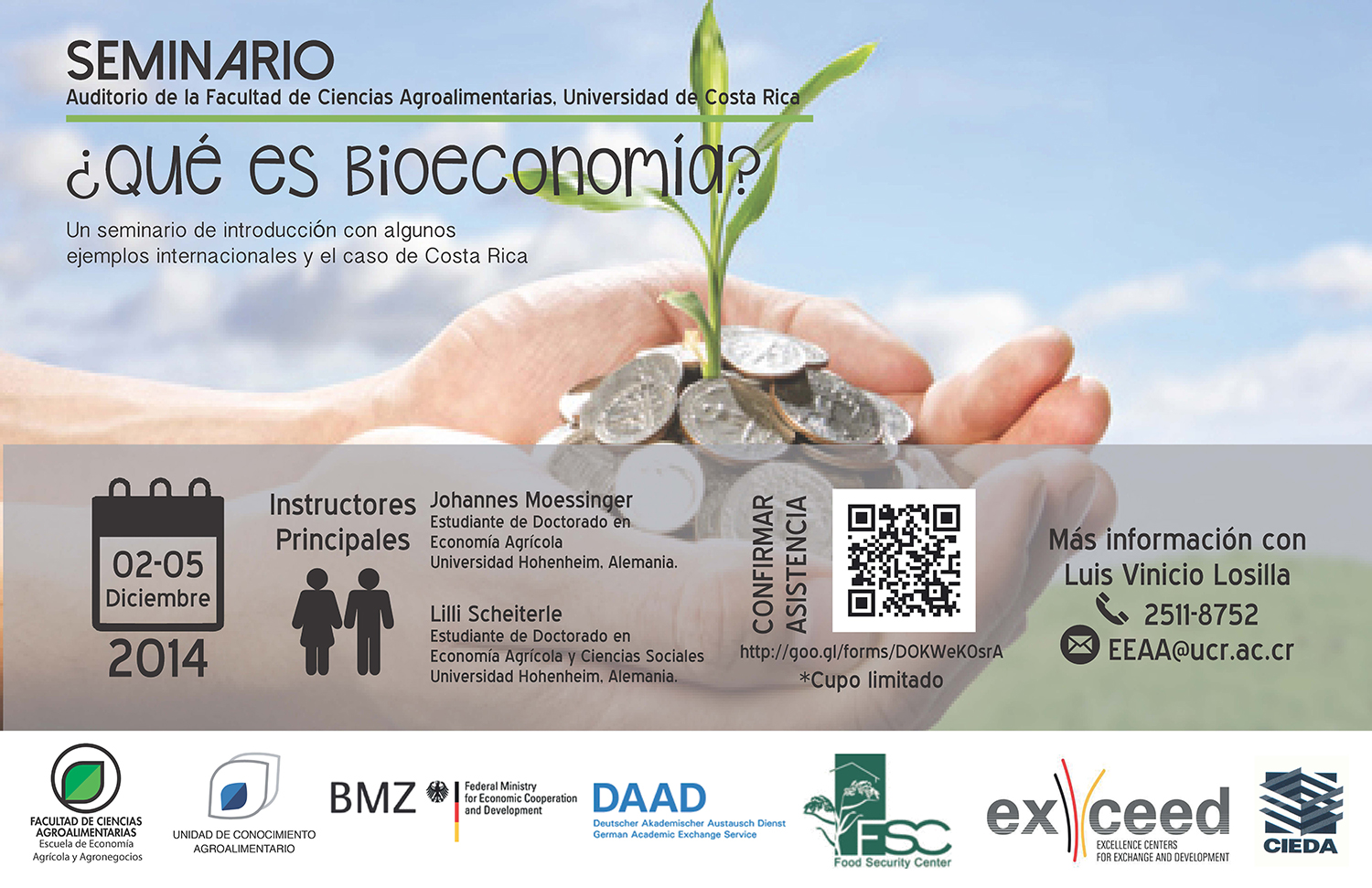 SEMINARIO
Auditorio de la Facultad de Ciencias Agroalimentarias, Universidad de Costa Rica

¿Qué es Bioeconomía?

Un seminario de introducción con algunos ejemplos internacionales y el caso de Costa Rica

02-05
Diciembre
2014

Instructores Principales

Johannes Moessinger
Estudiante de Doctorado en Economía Agrícola
Universidad Hohenheim, Alemania.

Lilli Scheiterle
Estudiante de Doctorado en Economía Agrícola y Ciencias Sociales
Universidad Hohenheim, Alemania.

CONFIRMAR ASISTENCIA
http://goo.gl/forms/DOKWeKOsrA
*Cupo limitado

Más información con
Luis Vinicio Losilla
2511-8752
EEAA@ucr.ac.cr

FACULTAD DE CIENCIAS AGROALIMENTARIAS
Escuela de Economía Agrícola y Agronegocios

UNIDAD DE CONOCIMIENTO AGROALIMENTARIO

BMZ
Federal Ministry for Economic Cooperation and Development

DAAD
Deutscher Akademischer Austausch Dienst
German Academic Exchange Service

FSC
Food Security Center

exceed
EXCELLENCE CENTERS FOR EXCHANGE AND DEVELOPMENT

CIEDA